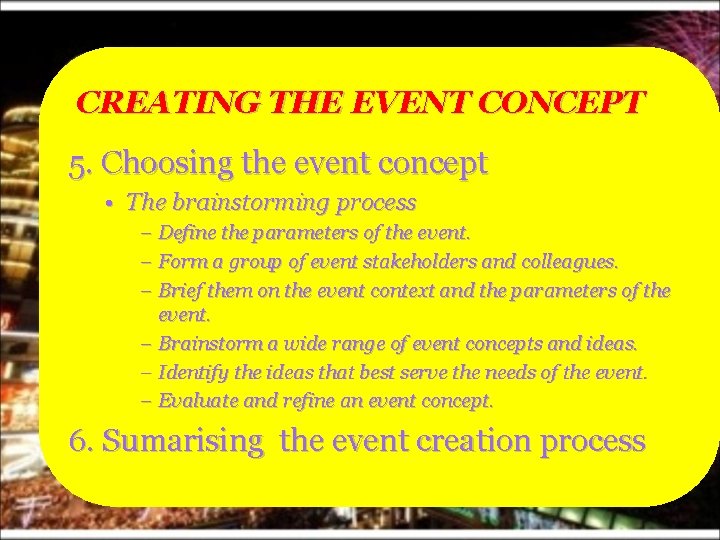 CREATING THE EVENT CONCEPT

5. Choosing the event concept

• The brainstorming process

– Define the parameters of the event.

– Form a group of event stakeholders and colleagues.

– Brief them on the event context and the parameters of the event.

– Brainstorm a wide range of event concepts and ideas.

– Identify the ideas that best serve the needs of the event.

– Evaluate and refine an event concept.

6. Sumarising the event creation process